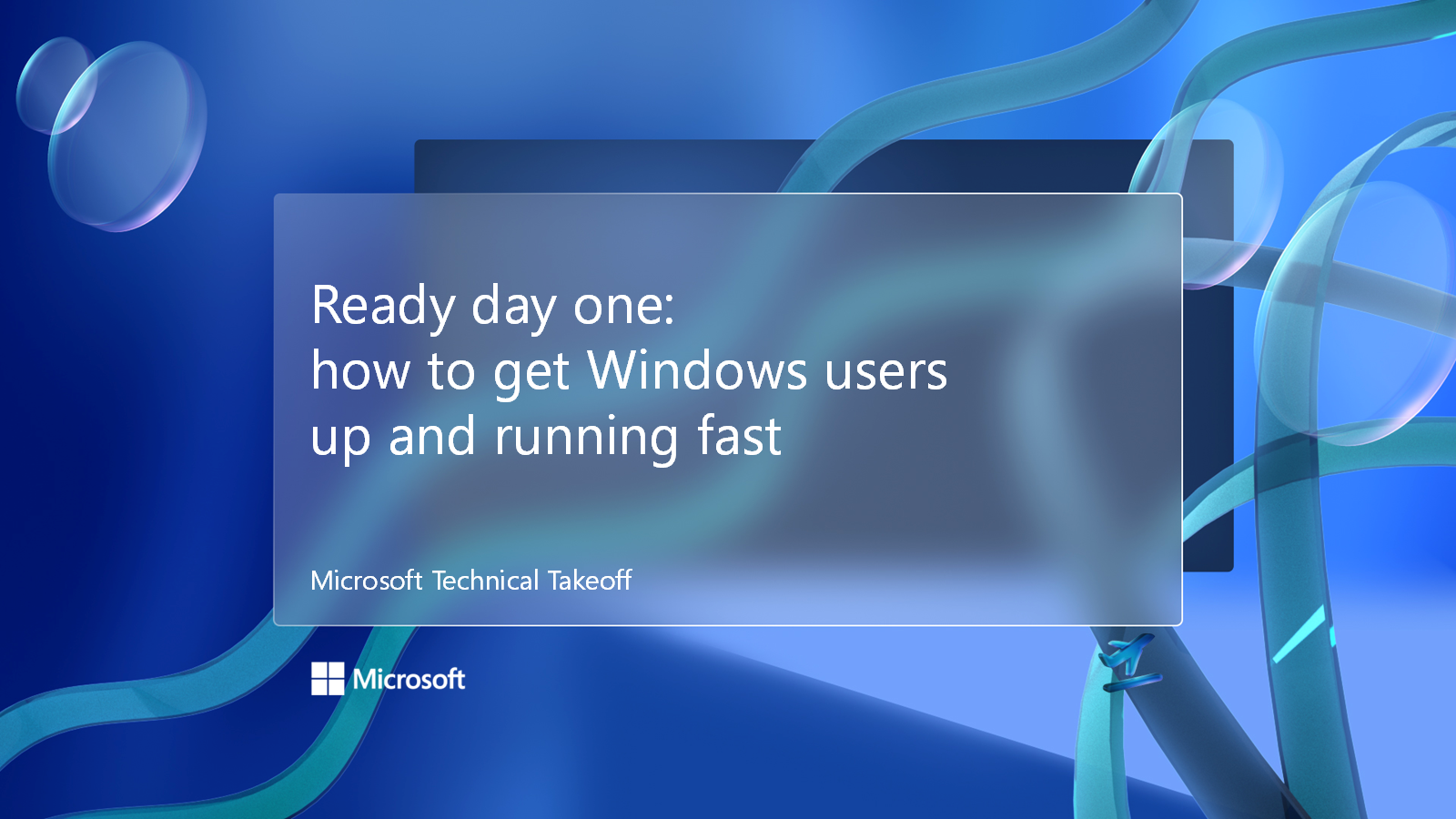 Ready day one:
how to get Windows users up and running fast

Microsoft Technical Takeoff

Microsoft